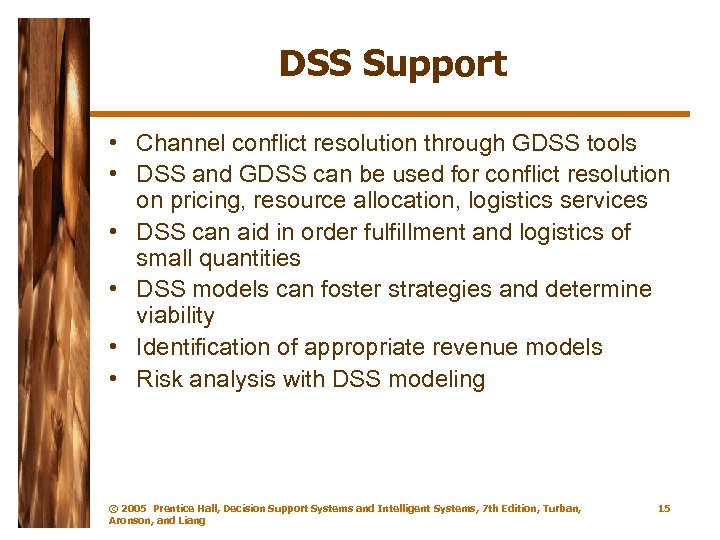 DSS Support

• Channel conflict resolution through GDSS tools
• DSS and GDSS can be used for conflict resolution on pricing, resource allocation, logistics services
• DSS can aid in order fulfillment and logistics of small quantities
• DSS models can foster strategies and determine viability
• Identification of appropriate revenue models
• Risk analysis with DSS modeling

© 2005 Prentice Hall, Decision Support Systems and Intelligent Systems, 7th Edition, Turban, Aronson, and Liang

15